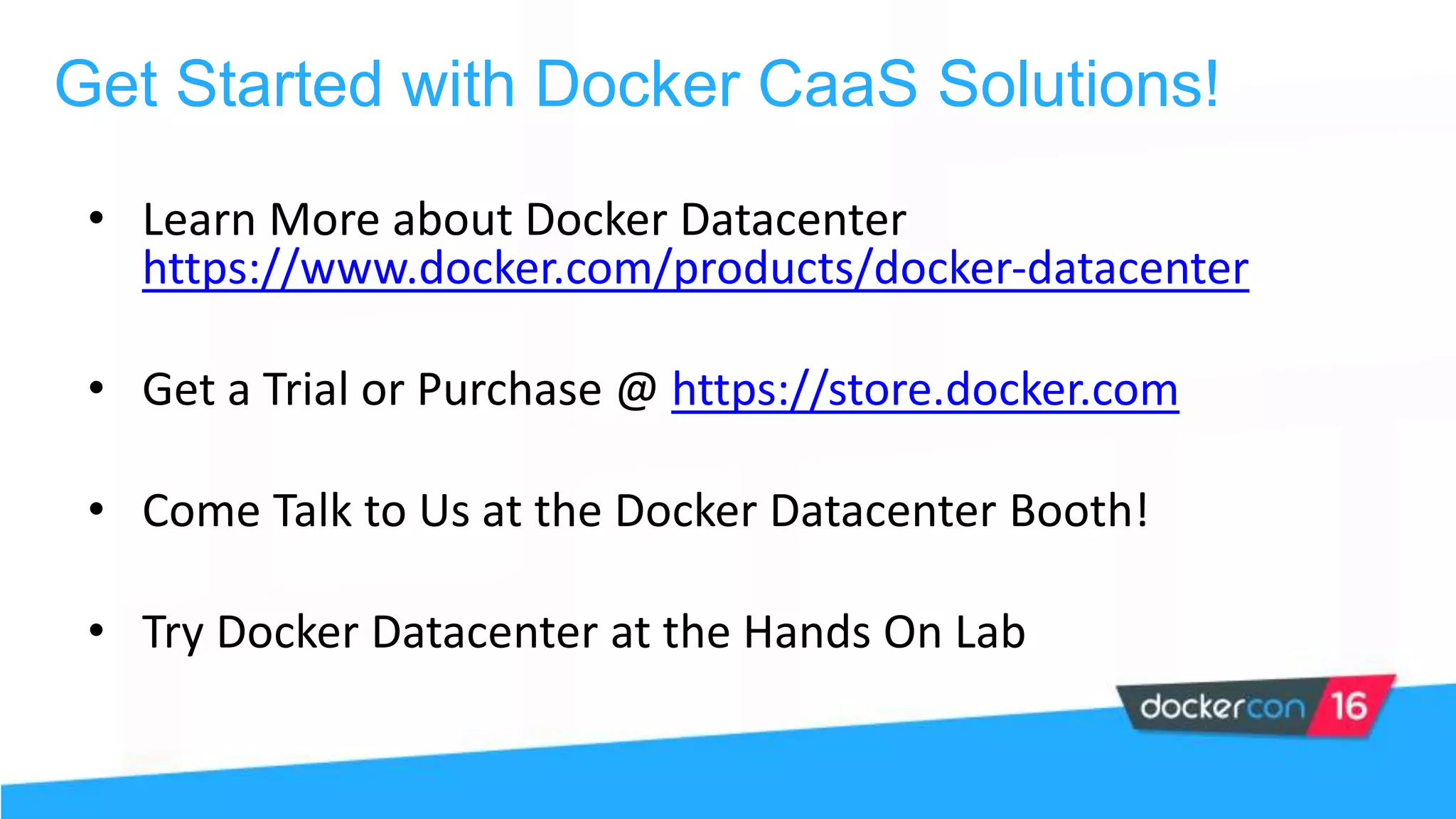 Get Started with Docker CaaS Solutions!

• Learn More about Docker Datacenter https://www.docker.com/products/docker-datacenter

• Get a Trial or Purchase @ https://store.docker.com

• Come Talk to Us at the Docker Datacenter Booth!

• Try Docker Datacenter at the Hands On Lab

dockercon 16